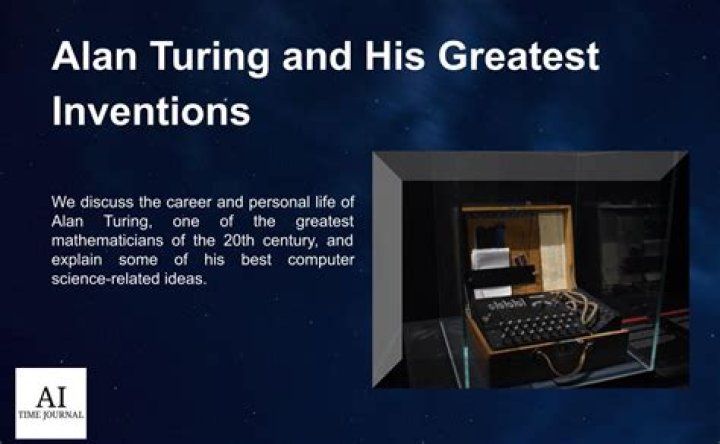 Alan Turing and His Greatest Inventions

We discuss the career and personal life of Alan Turing, one of the greatest mathematicians of the 20th century, and explain some of his best computer science-related ideas.

AI
TIME JOURNAL